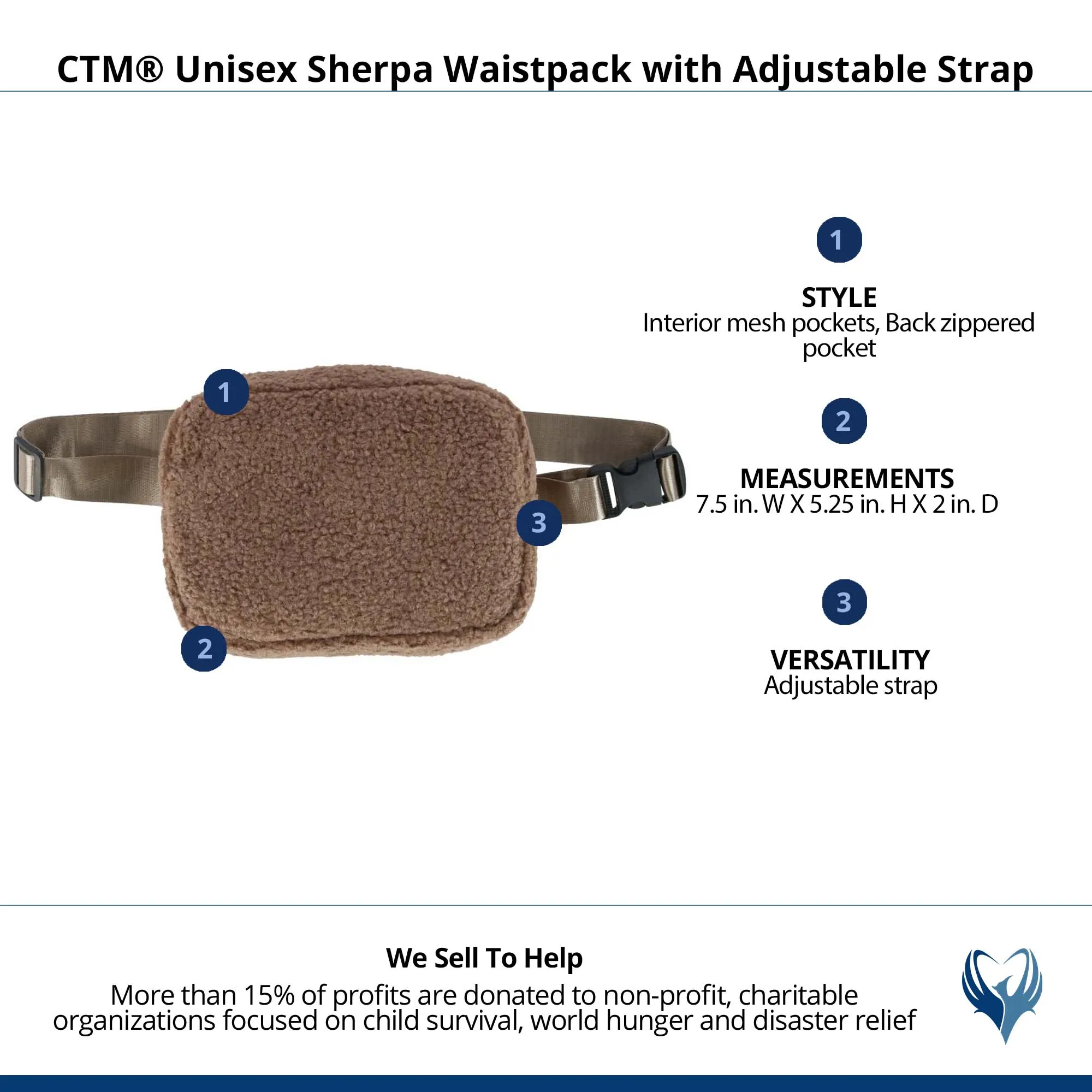 CTM® Unisex Sherpa Waistpack with Adjustable Strap

1

2

3

1

STYLE
Interior mesh pockets, Back zippered pocket

2

MEASUREMENTS
7.5 in. W X 5.25 in. H X 2 in. D

3

VERSATILITY
Adjustable strap

We Sell To Help
More than 15% of profits are donated to non-profit, charitable organizations focused on child survival, world hunger and disaster relief